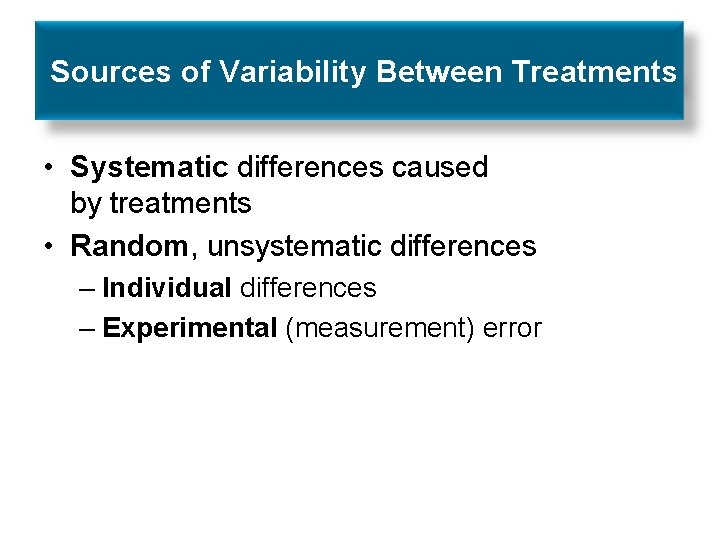 Sources of Variability Between Treatments

• Systematic differences caused by treatments
• Random, unsystematic differences
  – Individual differences
  – Experimental (measurement) error